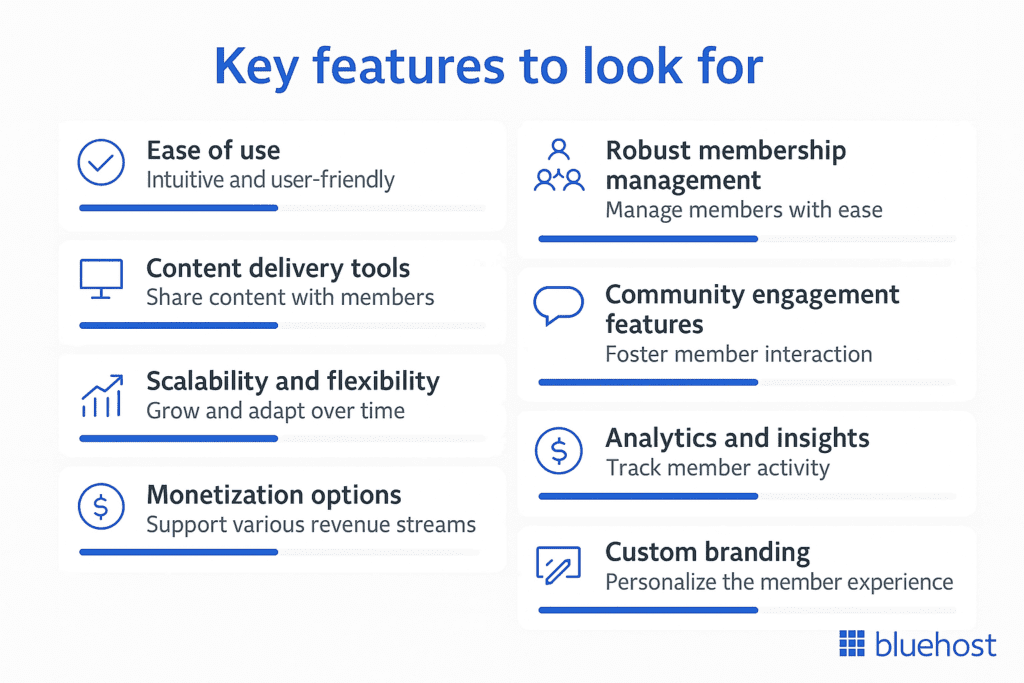 Key features to look for

Ease of use
Intuitive and user-friendly

Content delivery tools
Share content with members

Scalability and flexibility
Grow and adapt over time

Monetization options
Support various revenue streams

Robust membership management
Manage members with ease

Community engagement features
Foster member interaction

Analytics and insights
Track member activity

Custom branding
Personalize the member experience

bluehost